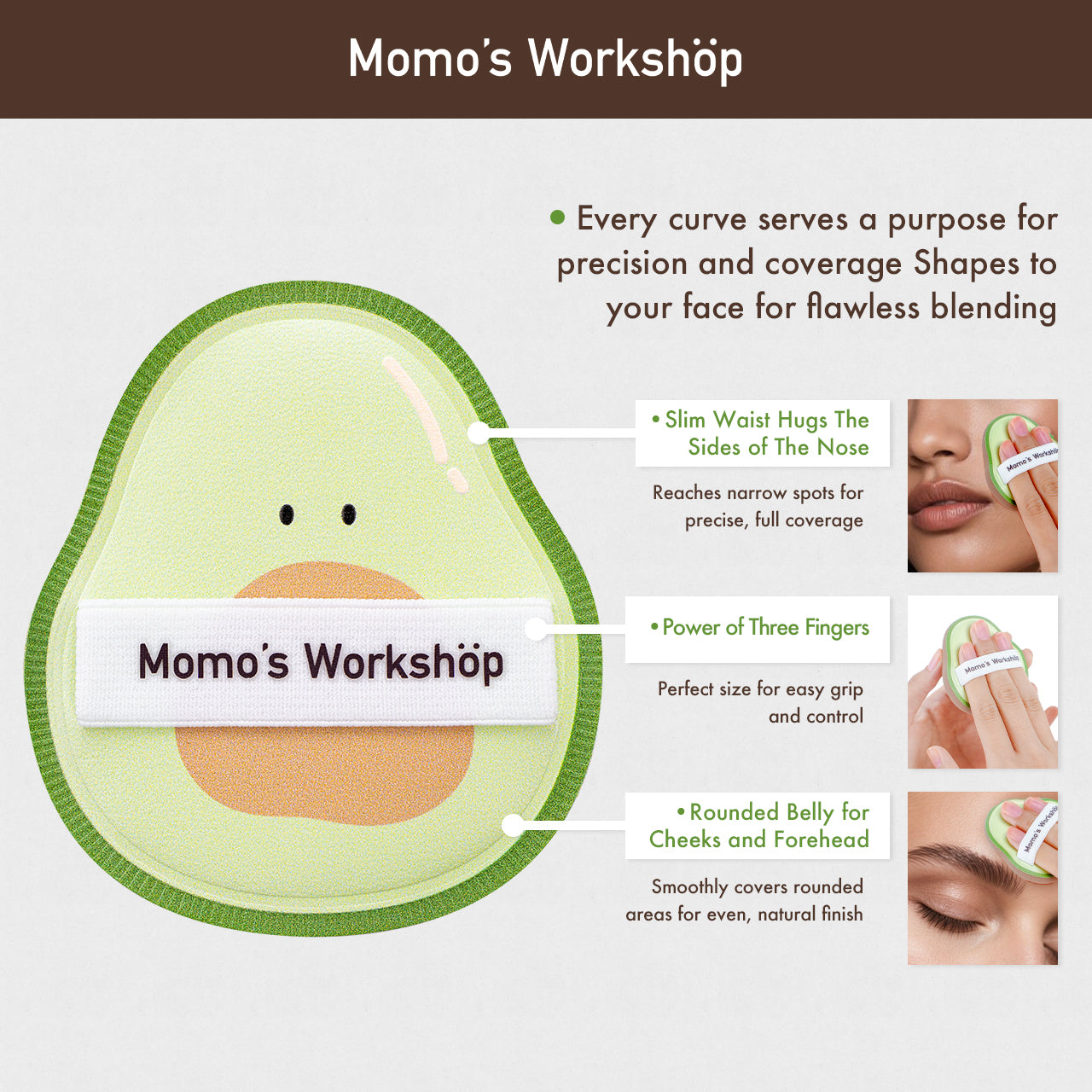 Momo's Workshöp

• Every curve serves a purpose for precision and coverage Shapes to your face for flawless blending

Momo's Workshöp

• Slim Waist Hugs The Sides of The Nose

Reaches narrow spots for precise, full coverage

Momo's Workshöp

• Power of Three Fingers

Perfect size for easy grip and control

Momo's Workshöp

• Rounded Belly for Cheeks and Forehead

Smoothly covers rounded areas for even, natural finish

Momo's Workshöp